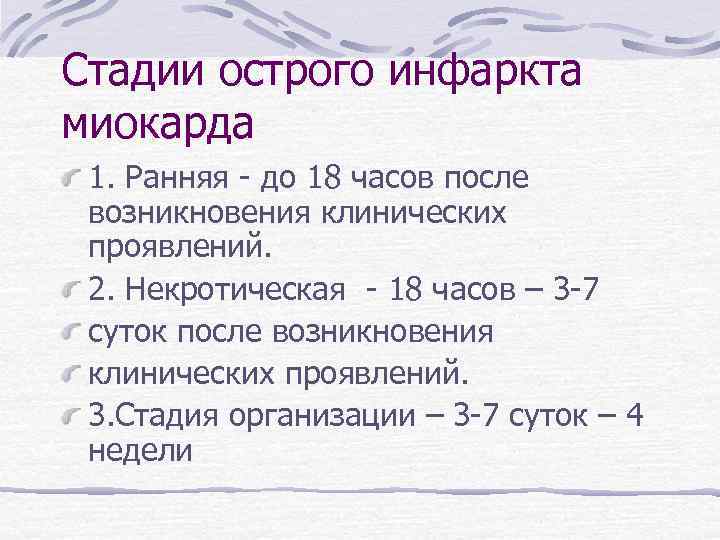 Стадии острого инфаркта миокарда

1. Ранняя - до 18 часов после возникновения клинических проявлений.

2. Некротическая - 18 часов – 3-7

суток после возникновения

клинических проявлений.

3.Стадия организации – 3-7 суток – 4 недели